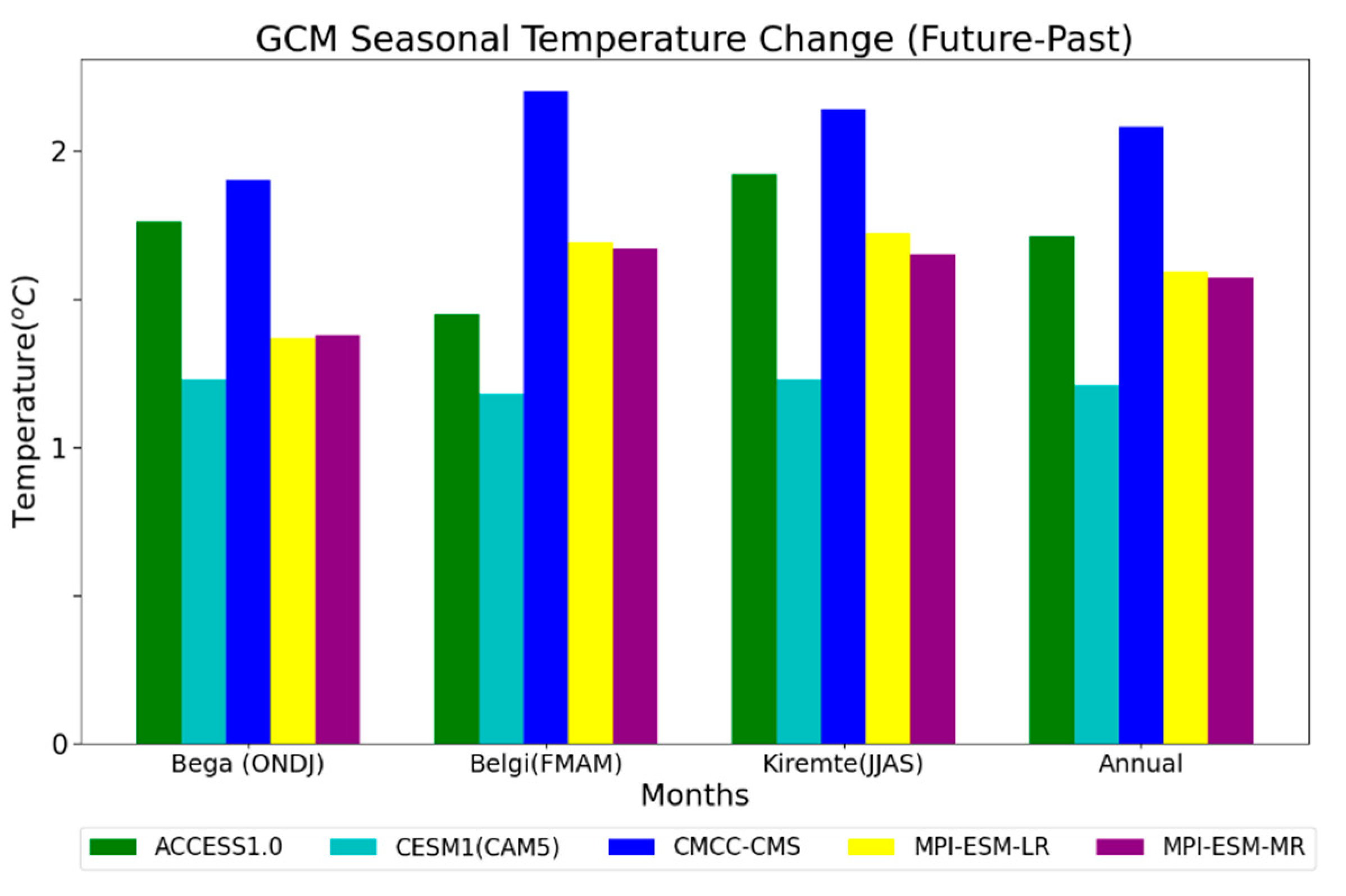 GCM Seasonal Temperature Change (Future-Past)

Temperature($^oC$)

2

1

0

Bega (ONDJ)

Belgi(FMAM)

Kiremte(JJAS)

Annual

Months

ACCESS1.0

CESM1(CAM5)

CMCC-CMS

MPI-ESM-LR

MPI-ESM-MR